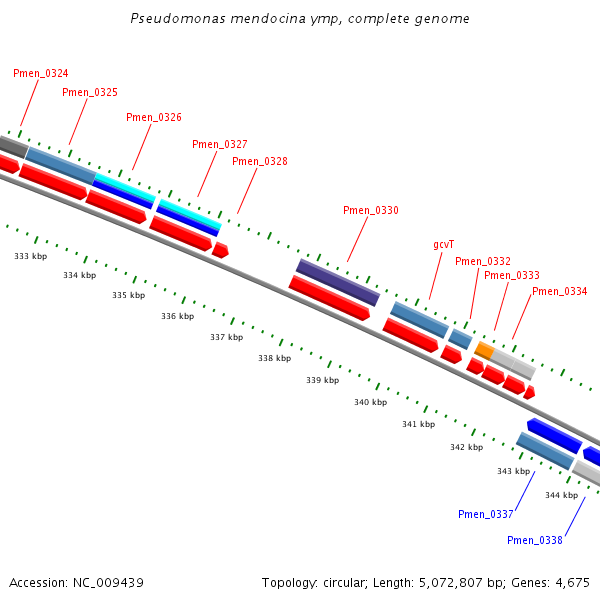 Pseudomonas mendocina ymp, complete genome

Pmen_0324
Pmen_0325
Pmen_0326
Pmen_0327
Pmen_0328
Pmen_0330
gcvT
Pmen_0332
Pmen_0333
Pmen_0334

333 kbp
334 kbp
335 kbp
336 kbp
337 kbp
338 kbp
339 kbp
340 kbp
341 kbp
342 kbp
343 kbp
344 kbp

Pmen_0337
Pmen_0338

Accession: NC_009439

Topology: circular; Length: 5,072,807 bp; Genes: 4,675